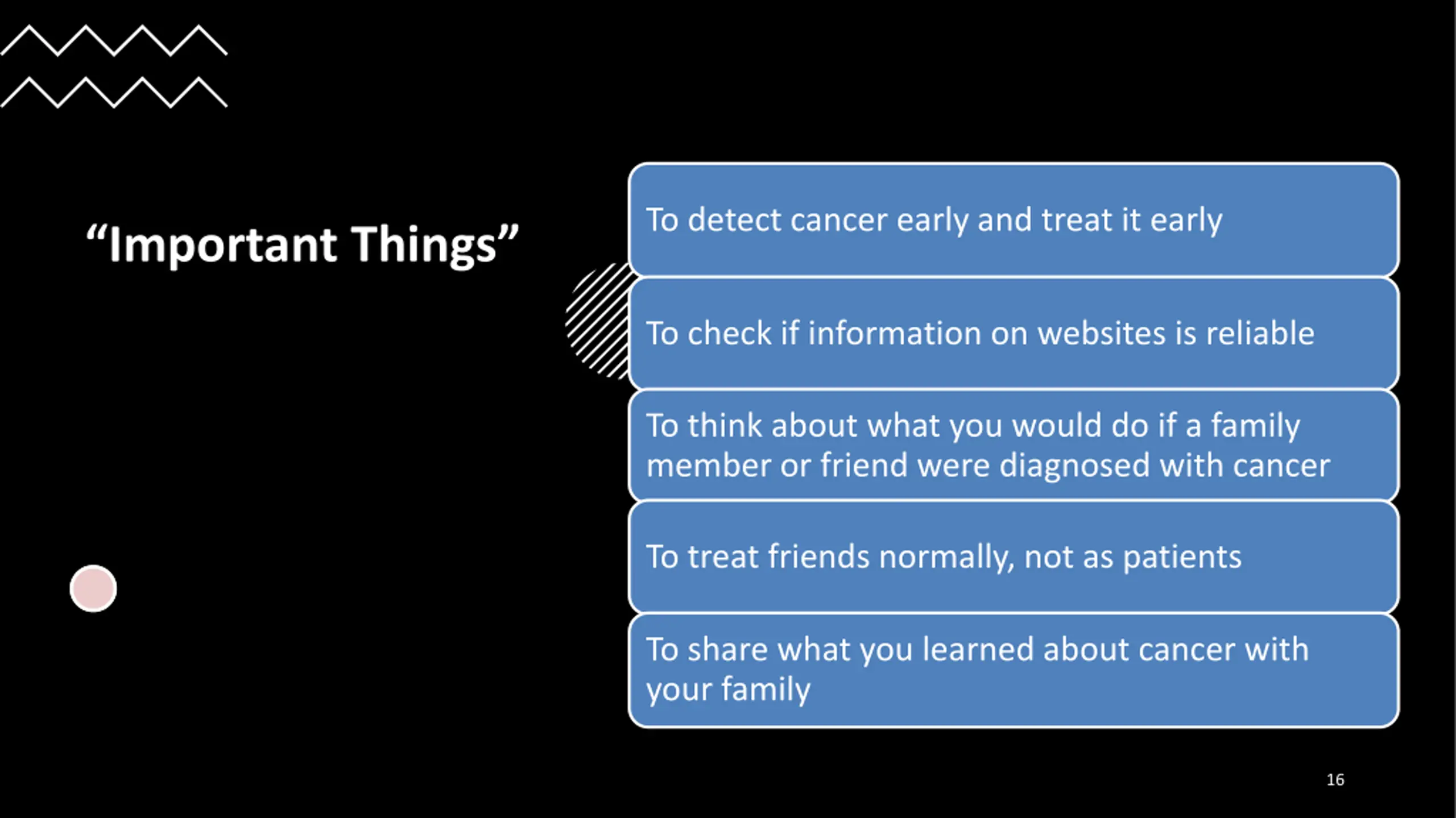 “Important Things”

To detect cancer early and treat it early

To check if information on websites is reliable

To think about what you would do if a family member or friend were diagnosed with cancer

To treat friends normally, not as patients

To share what you learned about cancer with your family

16